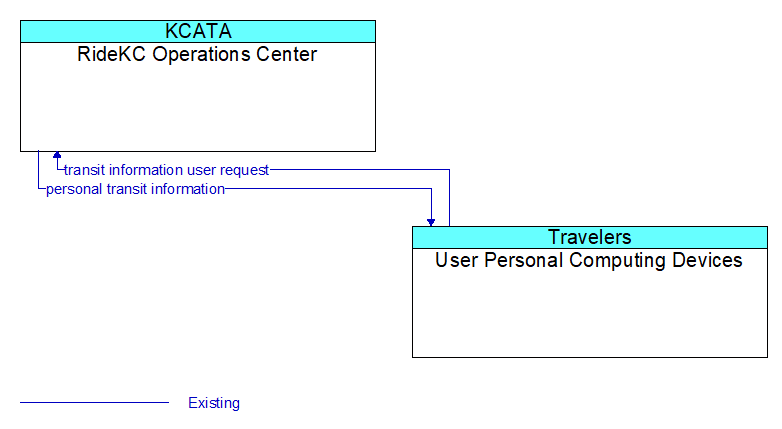 KCATA
RideKC Operations Center

transit information user request
personal transit information

Travelers
User Personal Computing Devices

Existing